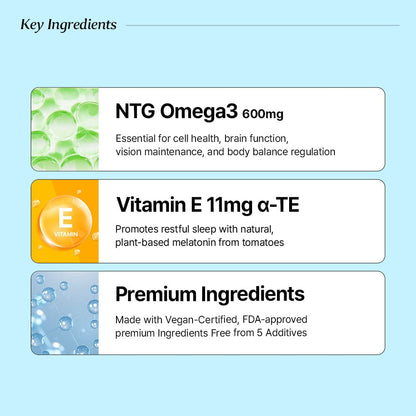 Key Ingredients

NTG Omega3 600mg

Essential for cell health, brain function, vision maintenance, and body balance regulation

E
VITAMIN

Vitamin E 11mg α-TE

Promotes restful sleep with natural, plant-based melatonin from tomatoes

Premium Ingredients

Made with Vegan-Certified, FDA-approved premium Ingredients Free from 5 Additives